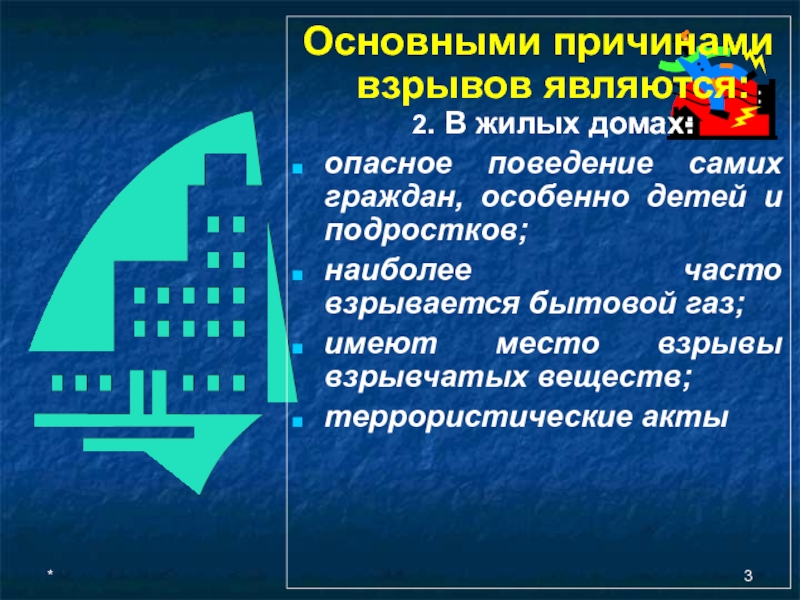 Основными причинами взрывов являются:

2. В жилых домах:

опасное поведение самих граждан, особенно детей и подростков;

наиболее часто взрывается бытовой газ;

имеют место взрывы взрывчатых веществ;

террористические акты

*

3